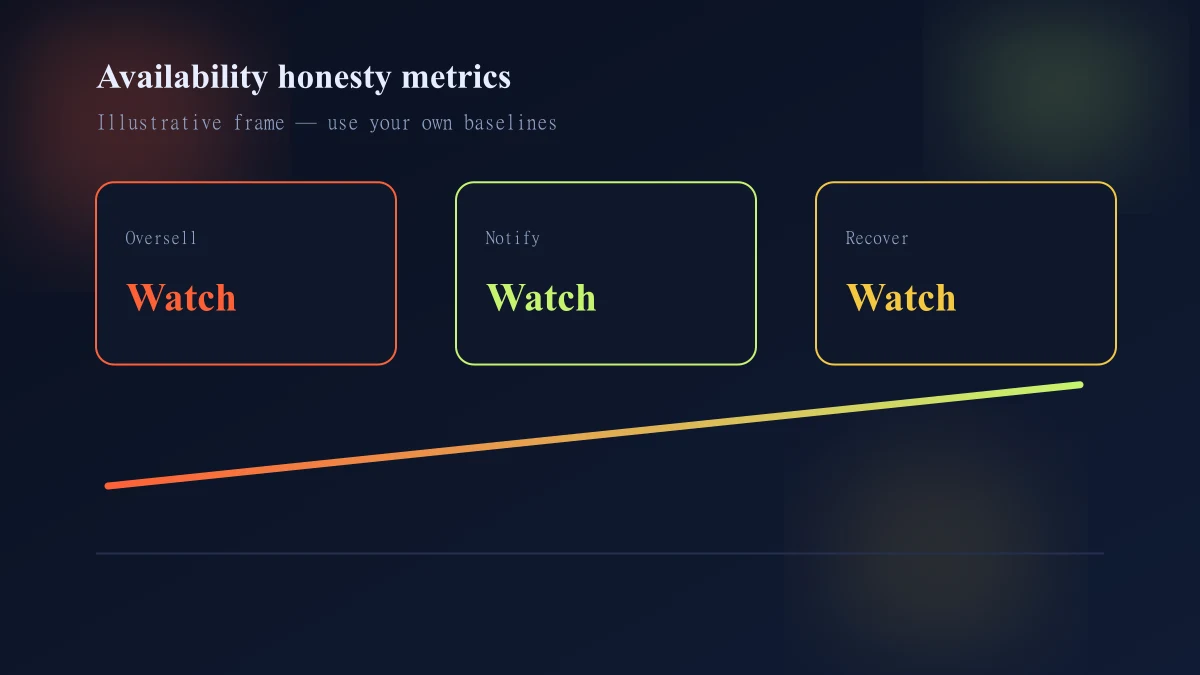 Availability honesty metrics

Illustrative frame — use your own baselines

Oversell

Watch

Notify

Watch

Recover

Watch